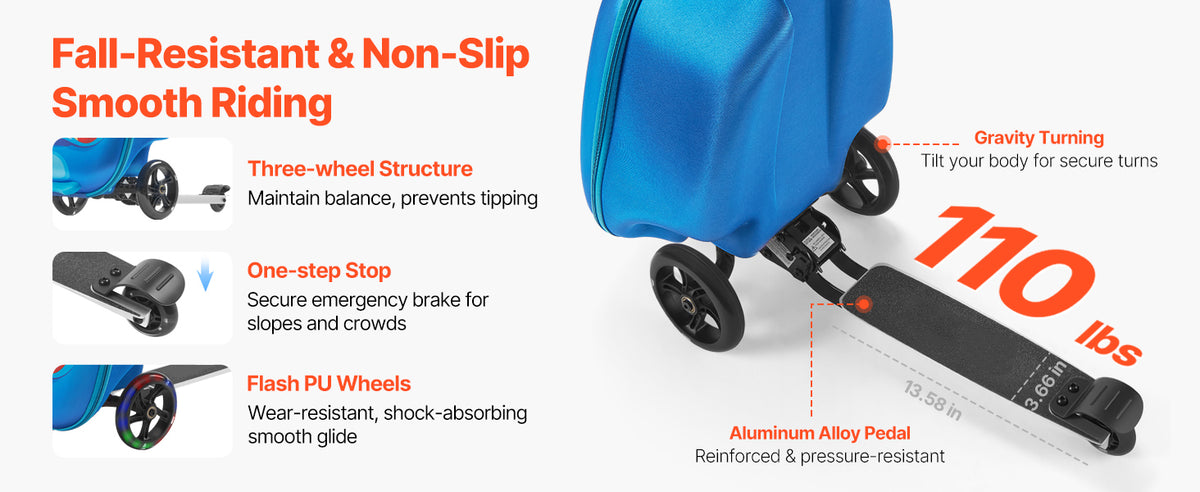 Fall-Resistant & Non-Slip Smooth Riding

Three-wheel Structure
Maintain balance, prevents tipping

One-step Stop
Secure emergency brake for slopes and crowds

Flash PU Wheels
Wear-resistant, shock-absorbing smooth glide

Gravity Turning
Tilt your body for secure turns

110 lbs

13.58 in

3.66 in

Aluminum Alloy Pedal
Reinforced & pressure-resistant